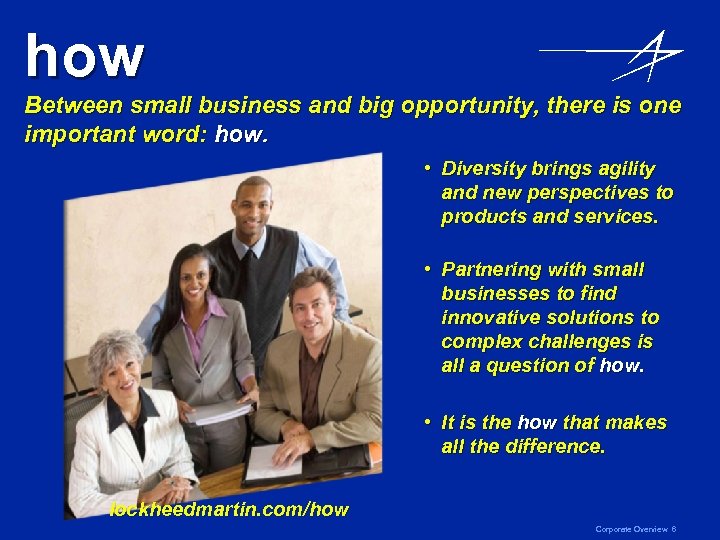 how

Between small business and big opportunity, there is one important word: how.

• Diversity brings agility and new perspectives to products and services.

• Partnering with small businesses to find innovative solutions to complex challenges is all a question of how.

• It is the how that makes all the difference.

lockheedmartin.com/how

Corporate Overview 6